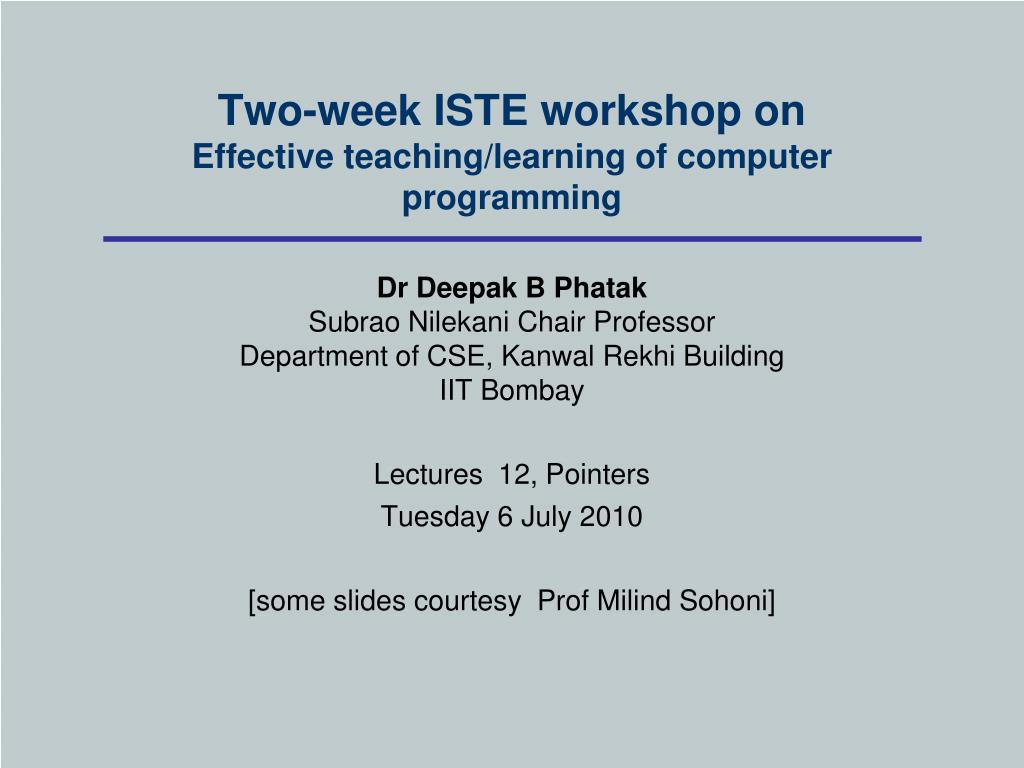 Two-week ISTE workshop on
Effective teaching/learning of computer programming

Dr Deepak B Phatak
Subrao Nilekani Chair Professor
Department of CSE, Kanwal Rekhi Building
IIT Bombay

Lectures 12, Pointers
Tuesday 6 July 2010

[some slides courtesy Prof Milind Sohoni]